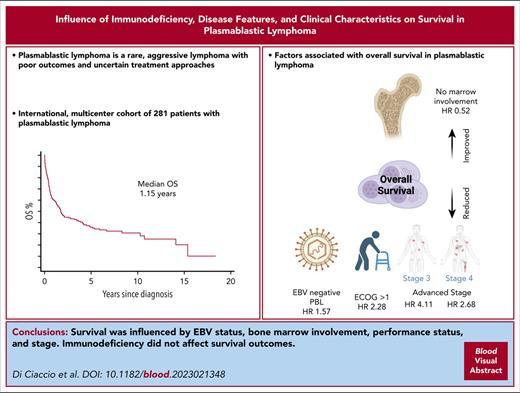 Influence of Immunodeficiency, Disease Features, and Clinical Characteristics on Survival in Plasmablastic Lymphoma

• Plasmablastic lymphoma is a rare, aggressive lymphoma with poor outcomes and uncertain treatment approaches

• International, multicenter cohort of 281 patients with plasmablastic lymphoma

Median OS
1.15 years

OS %

0 5 10 15 20

Years since diagnosis

• Factors associated with overall survival in plasmablastic lymphoma

No marrow involvement
HR 0.52

Improved

Overall Survival

Reduced

EBV negative PBL
HR 1.57

ECOG >1
HR 2.28

Stage 3

Stage 4

Advanced Stage

HR 4.11 HR 2.68

Conclusions: Survival was influenced by EBV status, bone marrow involvement, performance status, and stage. Immunodeficiency did not affect survival outcomes.

Di Ciaccio et al. DOI: 10.1182/blood.2023021348

Blood Visual Abstract